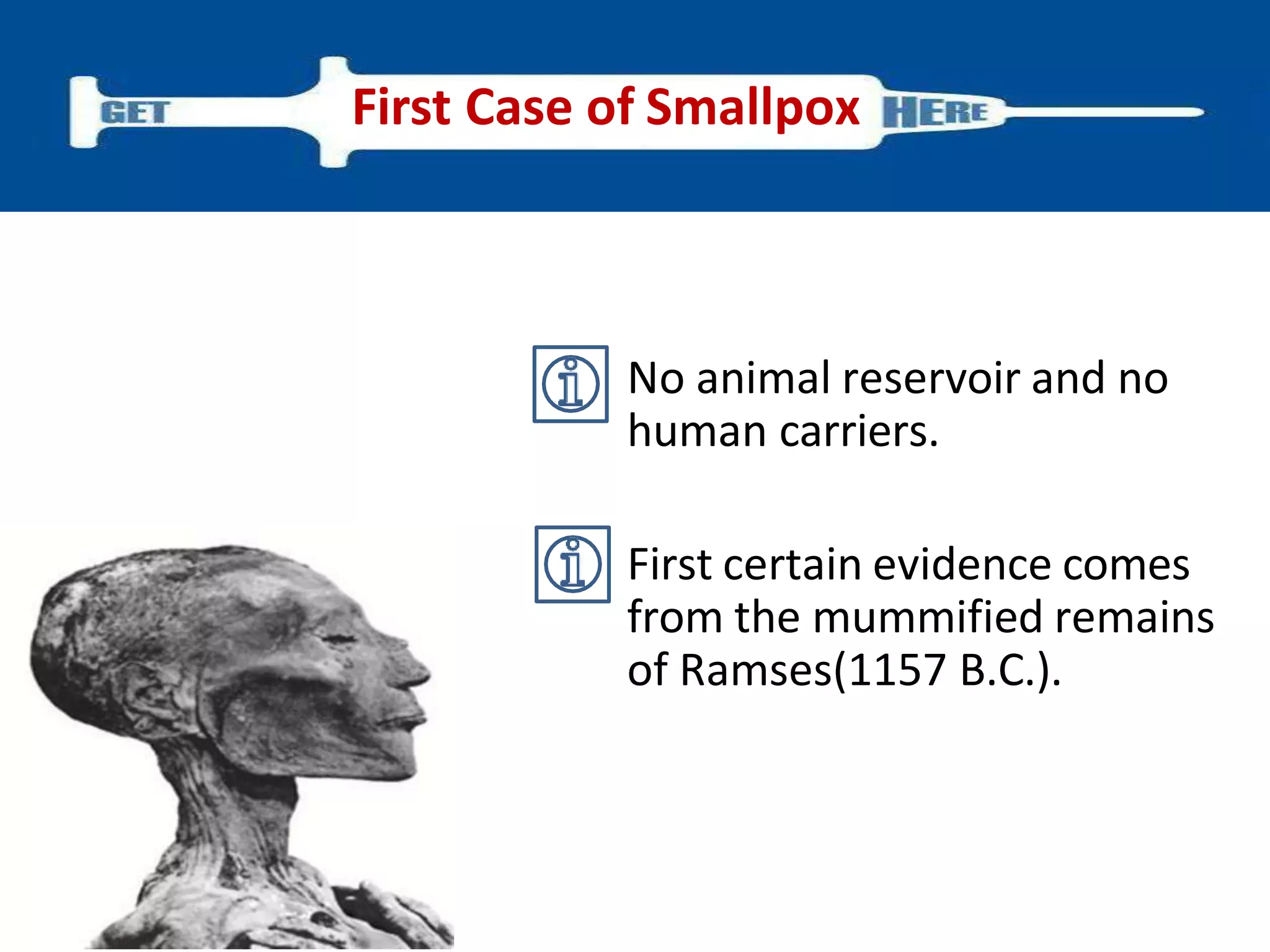 GET First Case of Smallpox HERE

No animal reservoir and no human carriers.

First certain evidence comes from the mummified remains of Ramses(1157 B.C.).